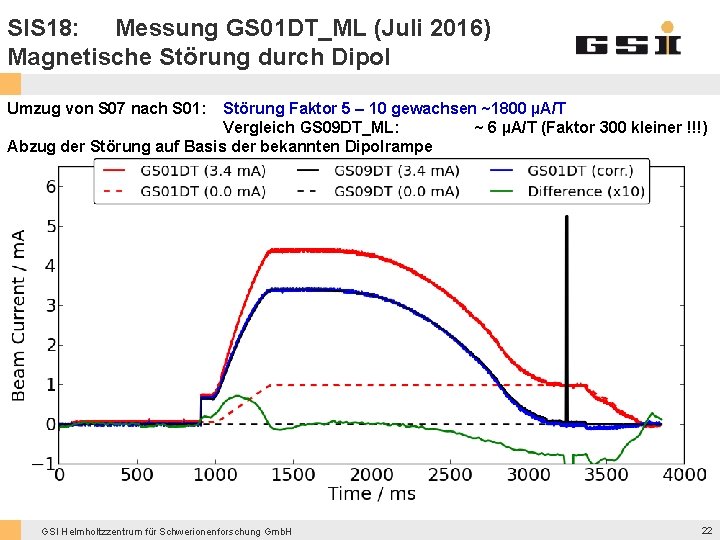 SIS18: Messung GS01DT_ML (Juli 2016)
Magnetische Störung durch Dipol

GSI

Umzug von S07 nach S01: Störung Faktor 5 – 10 gewachsen ~1800 µA/T
Vergleich GS09DT_ML: ~ 6 µA/T (Faktor 300 kleiner !!!)
Abzug der Störung auf Basis der bekannten Dipolrampe

GS01DT (3.4 mA)
GS01DT (0.0 mA)
GS09DT (3.4 mA)
GS09DT (0.0 mA)
GS01DT (corr.)
Difference (x10)

Beam Current / mA
6
5
4
3
2
1
0
−1
0 500 1000 1500 2000 2500 3000 3500 4000
Time / ms

GSI Helmholtzzentrum für Schwerionenforschung GmbH

22